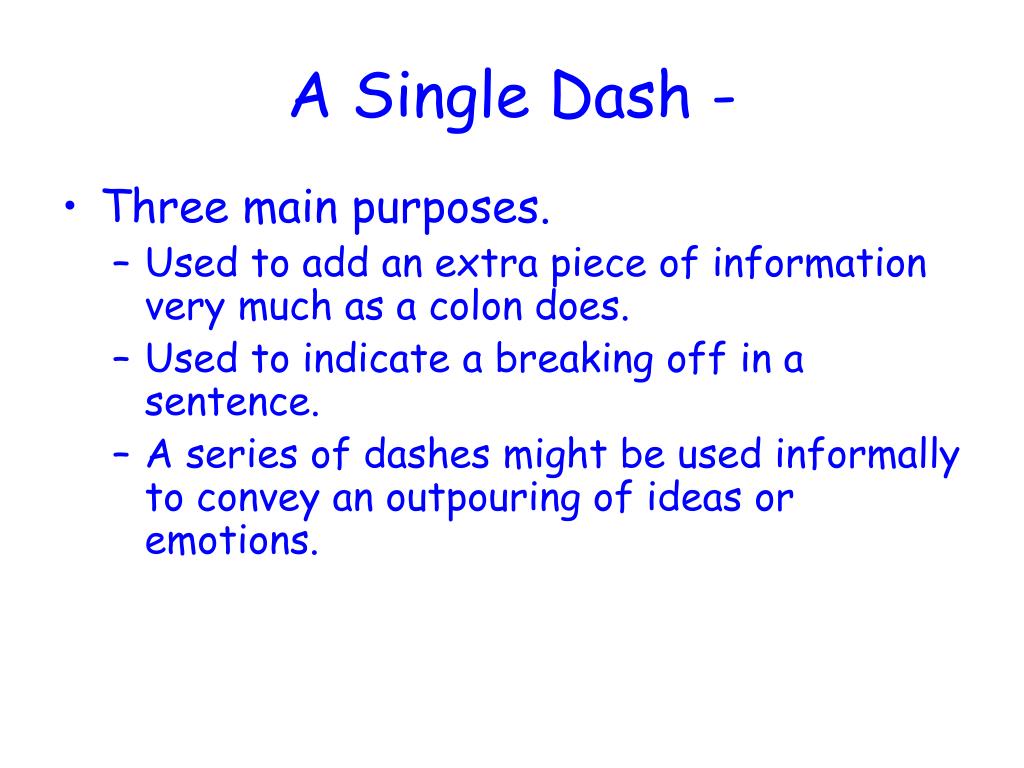 A Single Dash -

• Three main purposes.
– Used to add an extra piece of information very much as a colon does.
– Used to indicate a breaking off in a sentence.
– A series of dashes might be used informally to convey an outpouring of ideas or emotions.